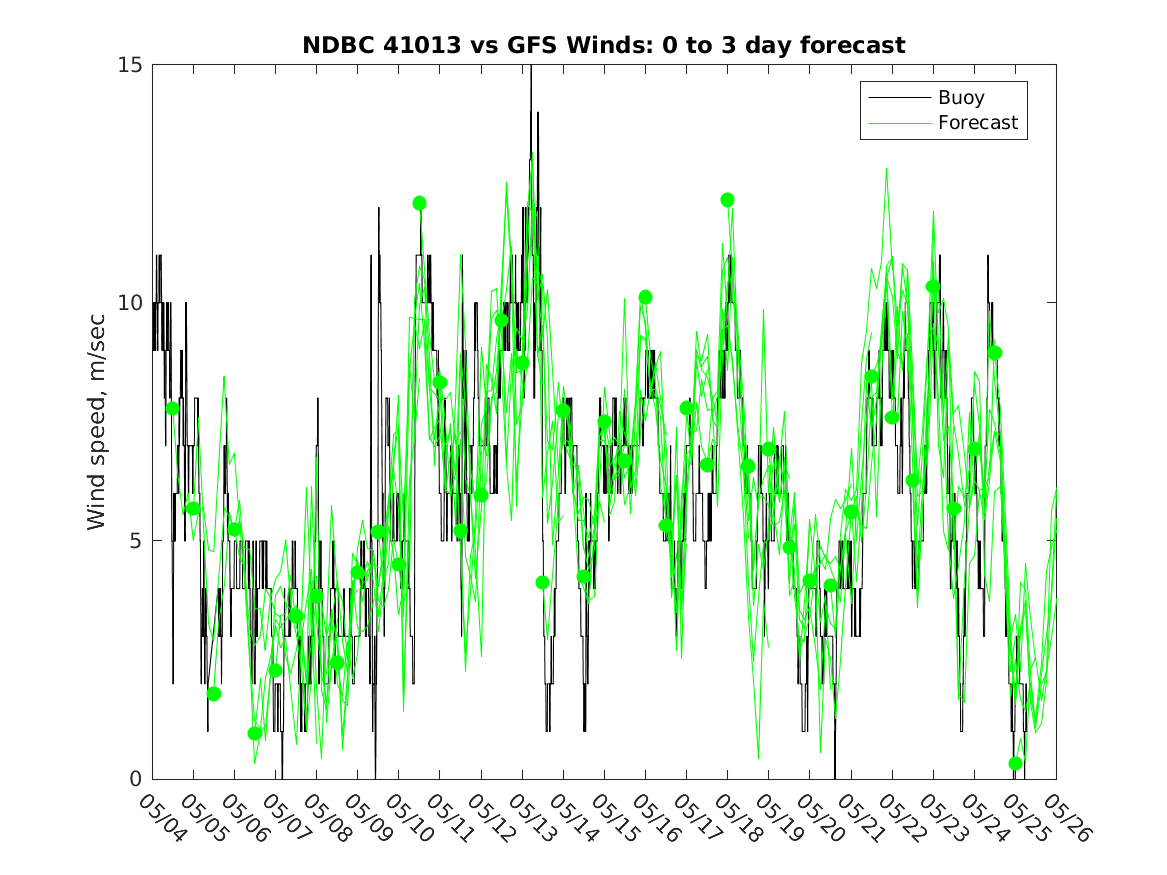 NDBC 41013 vs GFS Winds: 0 to 3 day forecast

Buoy
Forecast

Wind speed, m/sec

15
10
5
0

05/04
05/05
05/06
05/07
05/08
05/09
05/10
05/11
05/12
05/13
05/14
05/15
05/16
05/17
05/18
05/19
05/20
05/21
05/22
05/23
05/24
05/25
05/26